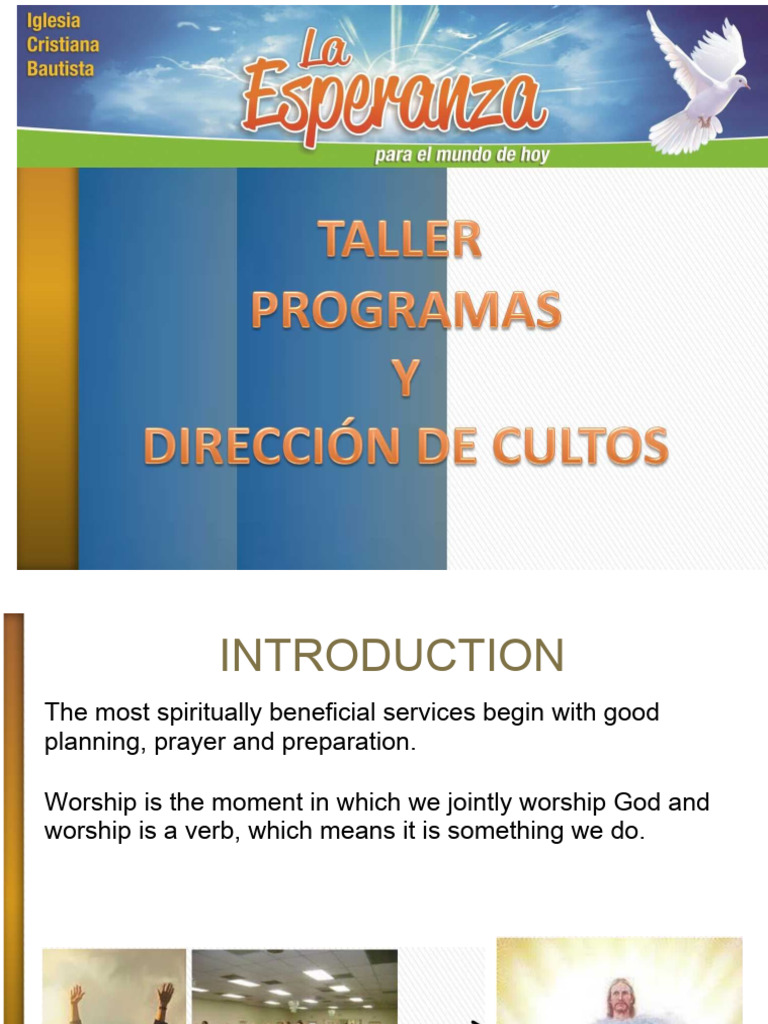 Iglesia Cristiana Bautista

La Esperanza

para el mundo de hoy

TALLER
PROGRAMAS
Y
DIRECCIÓN DE CULTOS

INTRODUCTION

The most spiritually beneficial services begin with good planning, prayer and preparation.

Worship is the moment in which we jointly worship God and worship is a verb, which means it is something we do.